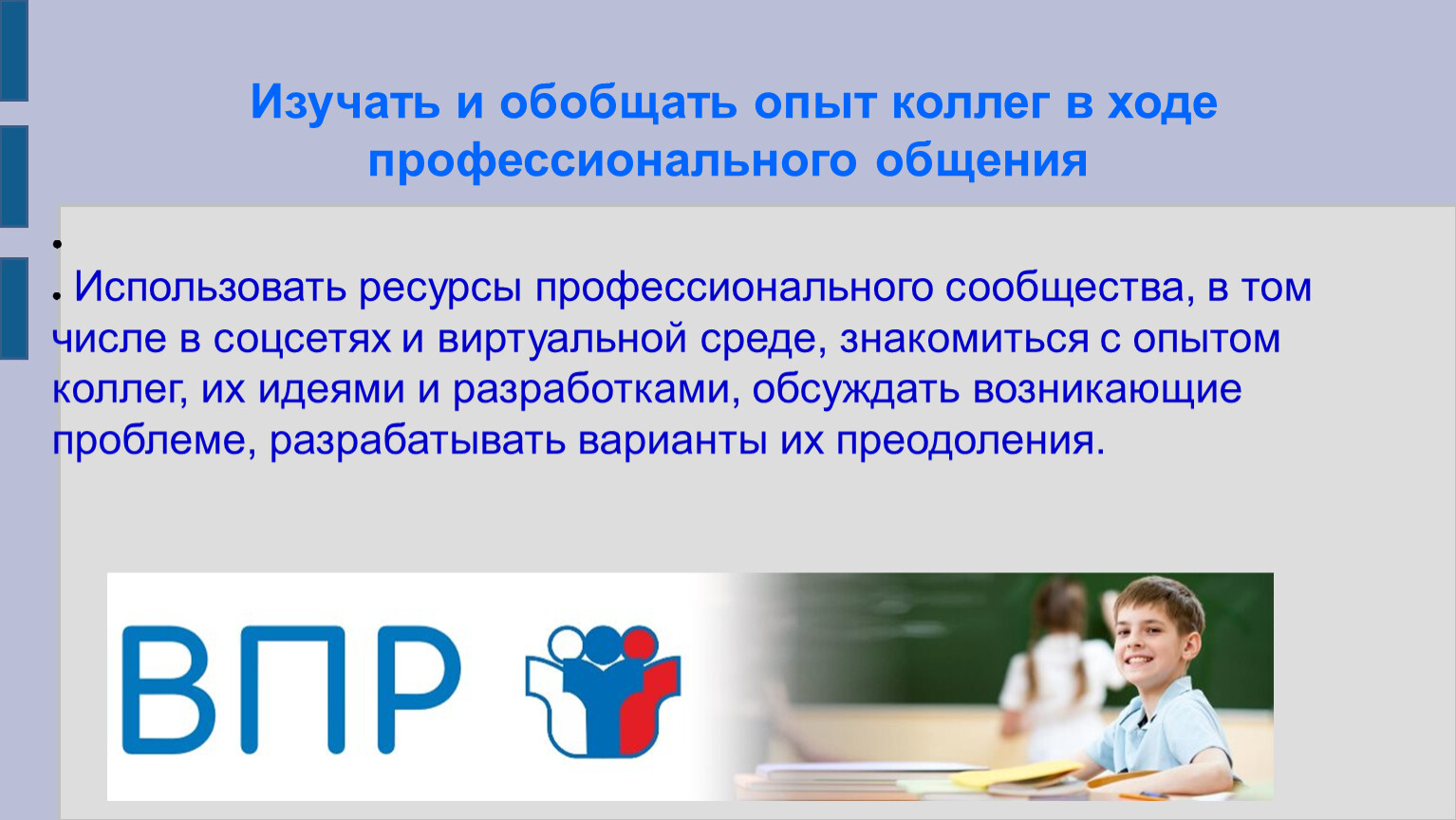 Изучать и обобщать опыт коллег в ходе профессионального общения

•

• Использовать ресурсы профессионального сообщества, в том числе в соцсетях и виртуальной среде, знакомиться с опытом коллег, их идеями и разработками, обсуждать возникающие проблеме, разрабатывать варианты их преодоления.

ВПР